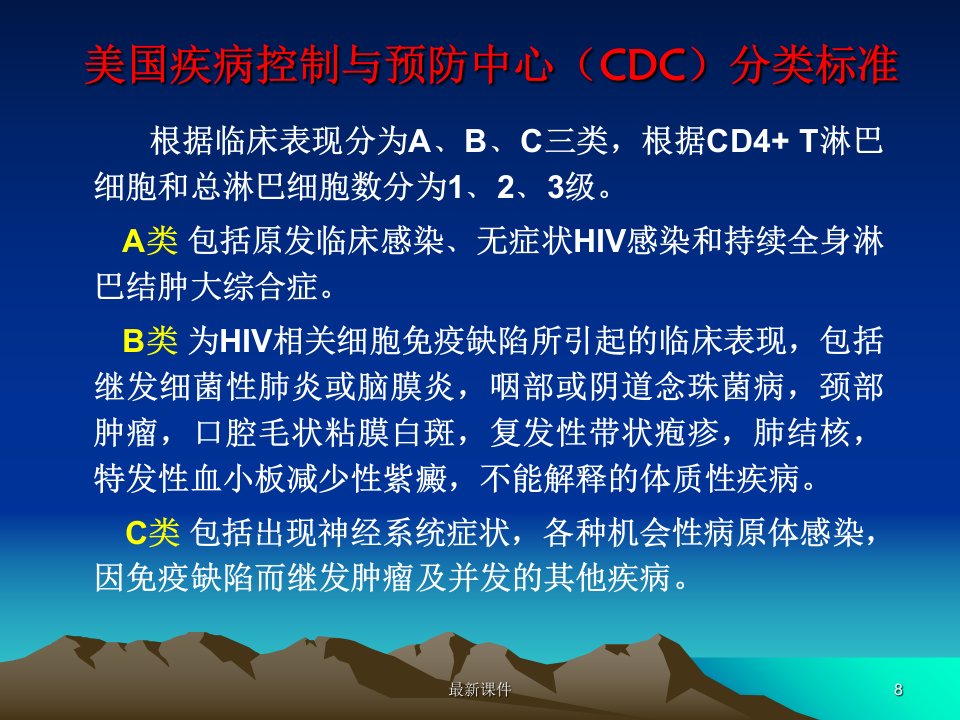 美国疾病控制与预防中心（CDC）分类标准

根据临床表现分为A、B、C三类，根据CD4+ T淋巴细胞和总淋巴细胞数分为1、2、3级。

A类 包括原发临床感染、无症状HIV感染和持续全身淋巴结肿大综合症。

B类 为HIV相关细胞免疫缺陷所引起的临床表现，包括继发细菌性肺炎或脑膜炎，咽部或阴道念珠菌病，颈部肿瘤，口腔毛状粘膜白斑，复发性带状疱疹，肺结核，特发性血小板减少性紫癜，不能解释的体质性疾病。

C类 包括出现神经系统症状，各种机会性病原体感染，因免疫缺陷而继发肿瘤及并发的其他疾病。

最新课件

8